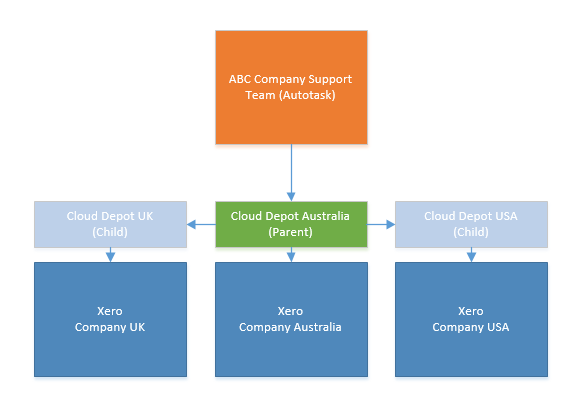 ABC Company Support Team (Autotask)

Cloud Depot UK (Child)

Cloud Depot Australia (Parent)

Cloud Depot USA (Child)

Xero Company UK

Xero Company Australia

Xero Company USA